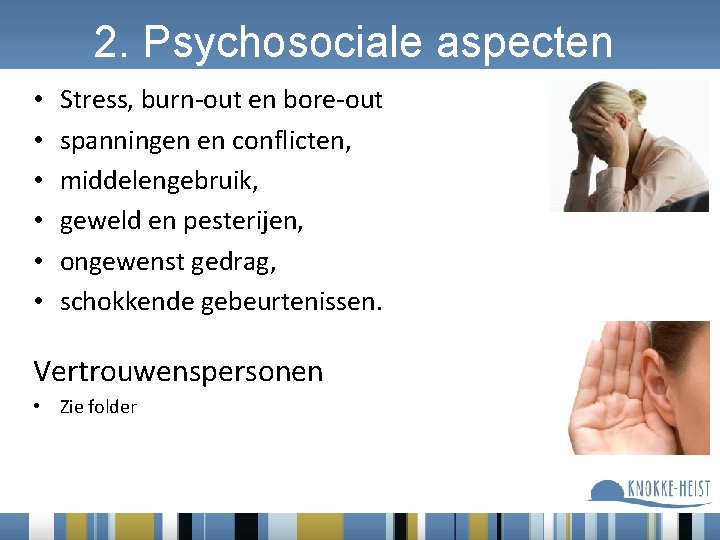 2. Psychosociale aspecten

• Stress, burn-out en bore-out
• spanningen en conflicten,
• middelengebruik,
• geweld en pesterijen,
• ongewenst gedrag,
• schokkende gebeurtenissen.

Vertrouwenspersonen

• Zie folder

KNOKKE-HEIST